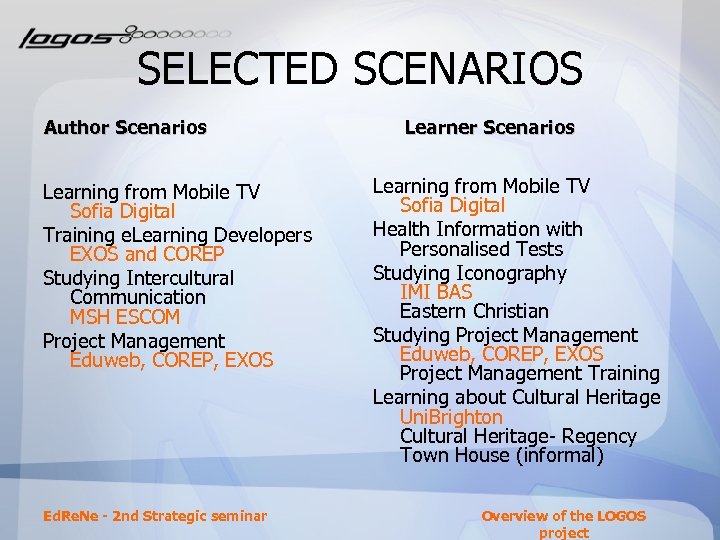 logos

SELECTED SCENARIOS

Author Scenarios

Learning from Mobile TV
Sofia Digital
Training eLearning Developers
EXOS and COREP
Studying Intercultural Communication
MSH ESCOM
Project Management
Eduweb, COREP, EXOS

Learner Scenarios

Learning from Mobile TV
Sofia Digital
Health Information with Personalised Tests
Studying Iconography
IMI BAS
Eastern Christian
Studying Project Management
Eduweb, COREP, EXOS
Project Management Training
Learning about Cultural Heritage
UniBrighton
Cultural Heritage- Regency Town House (informal)

EdReNe - 2nd Strategic seminar

Overview of the LOGOS project